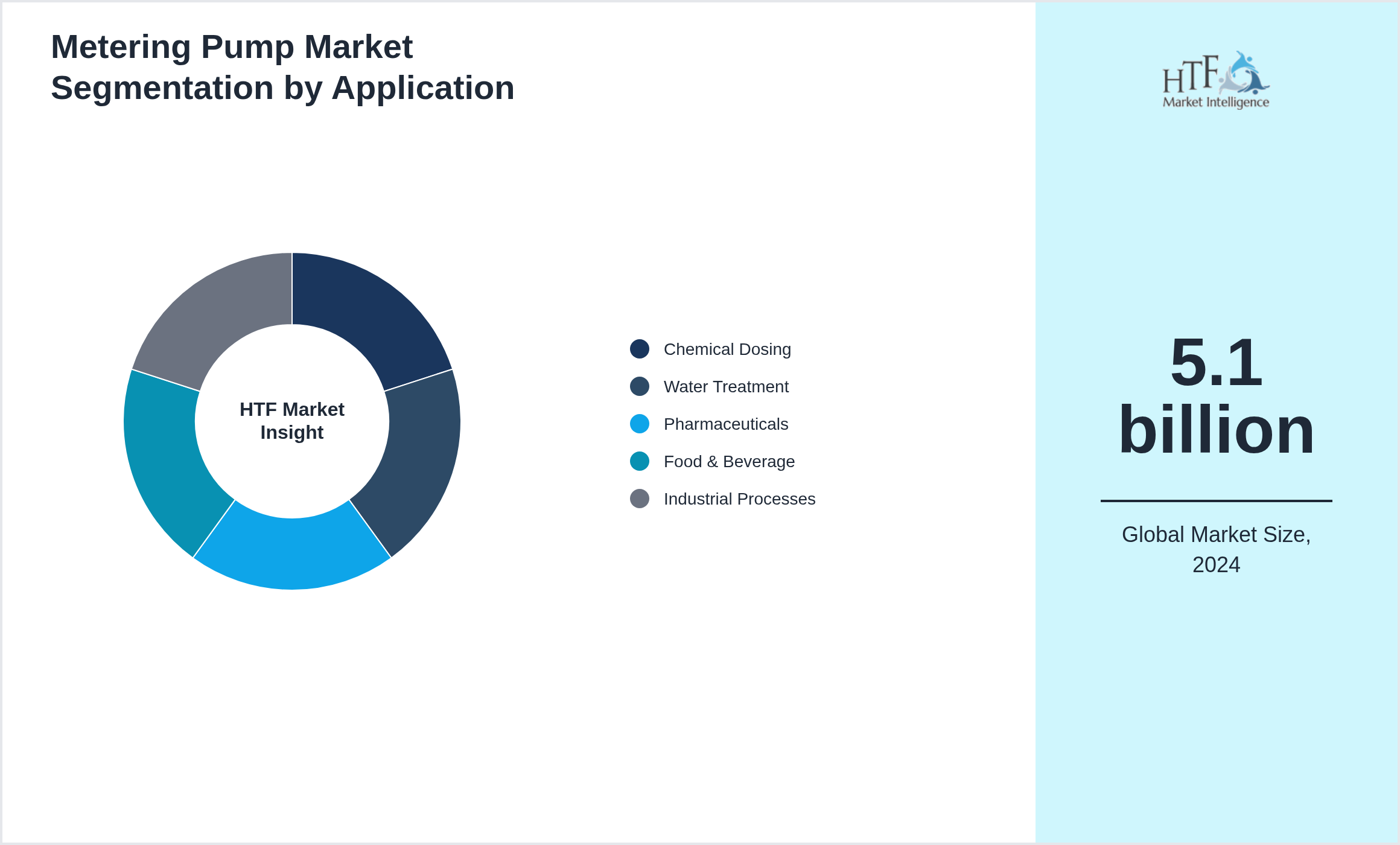 Metering Pump Market Segmentation by Application

HTF Market Insight

Chemical Dosing
Water Treatment
Pharmaceuticals
Food & Beverage
Industrial Processes

HTF Market Intelligence

5.1 billion

Global Market Size, 2024